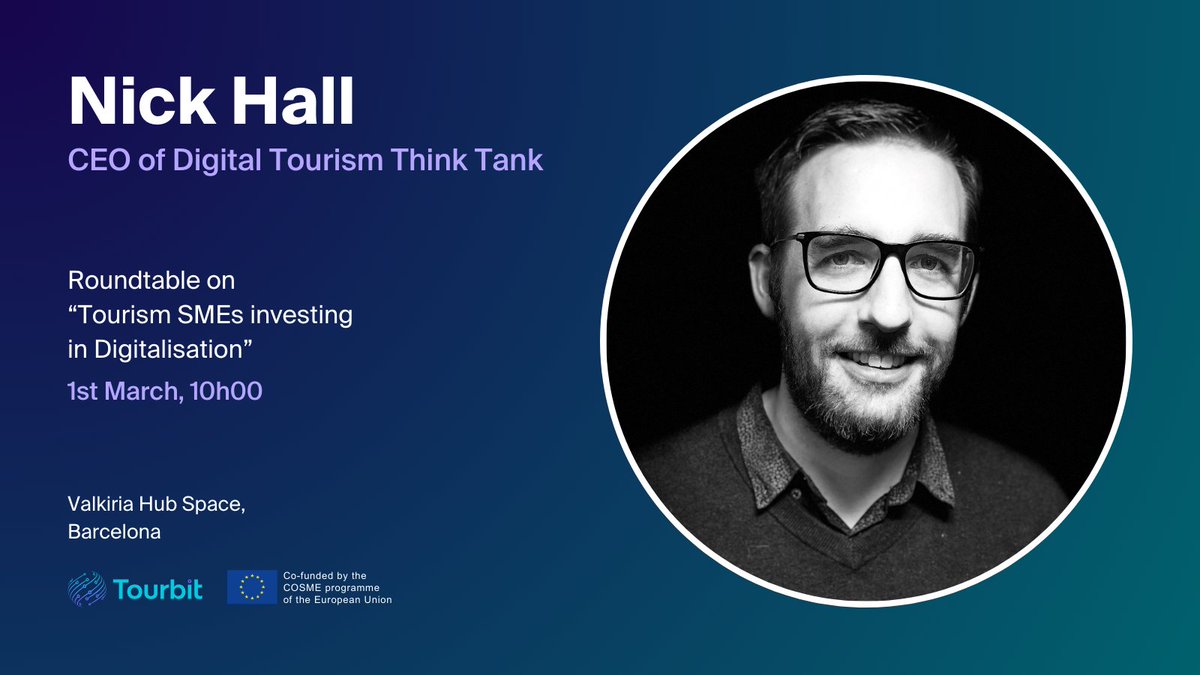 Nick Hall
CEO of Digital Tourism Think Tank

Roundtable on
“Tourism SMEs investing in Digitalisation”
1st March, 10h00

Valkiria Hub Space,
Barcelona

Tourbit

Co-funded by the COSME programme of the European Union